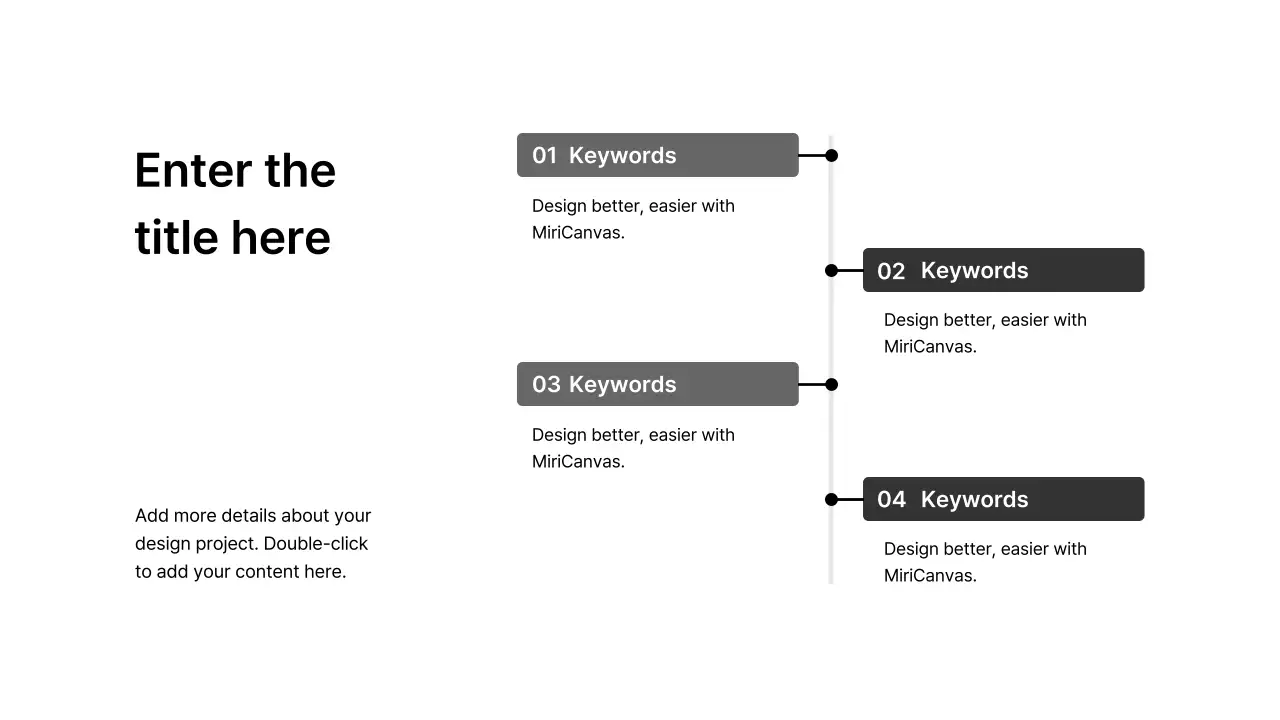 Enter the title here

Add more details about your design project. Double-click to add your content here.

01 Keywords

Design better, easier with MiriCanvas.

02 Keywords

Design better, easier with MiriCanvas.

03 Keywords

Design better, easier with MiriCanvas.

04 Keywords

Design better, easier with MiriCanvas.